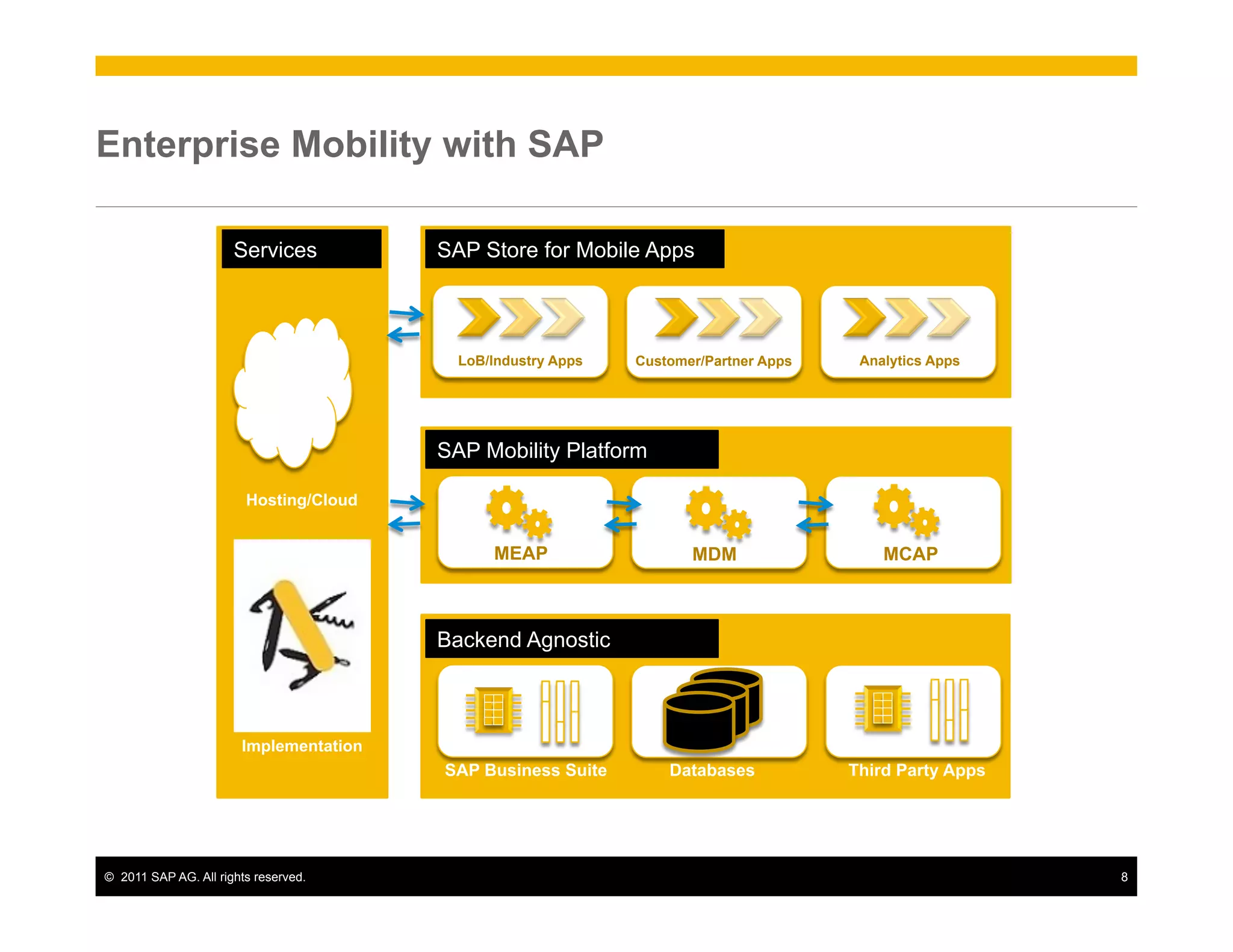 Enterprise Mobility with SAP

Services

Hosting/Cloud

Implementation

SAP Store for Mobile Apps

LoB/Industry Apps

Customer/Partner Apps

Analytics Apps

SAP Mobility Platform

MEAP

MDM

MCAP

Backend Agnostic

SAP Business Suite

Databases

Third Party Apps

© 2011 SAP AG. All rights reserved.

8